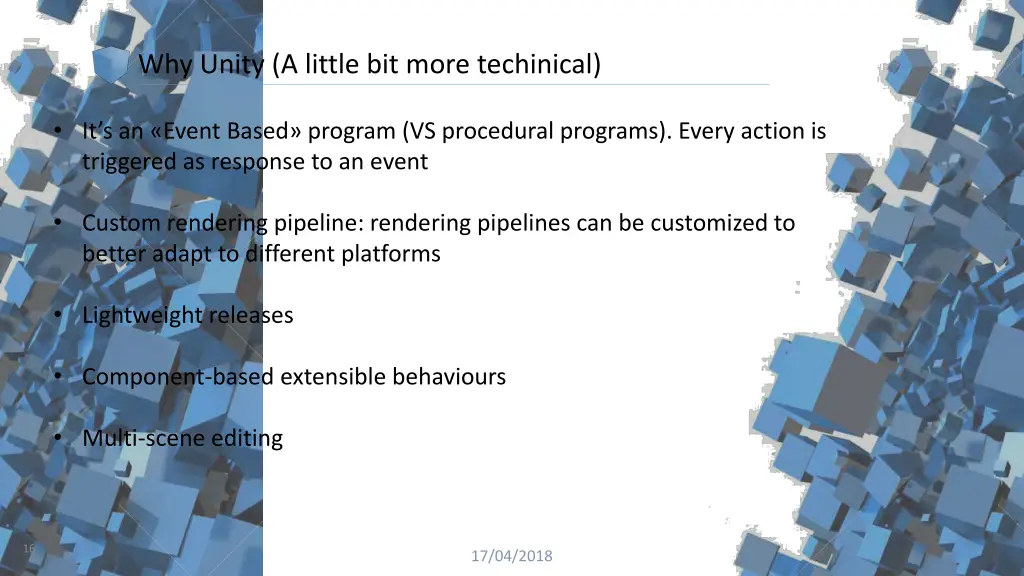 Why Unity (A little bit more techinical)

• It's an «Event Based» program (VS procedural programs). Every action is triggered as response to an event

• Custom rendering pipeline: rendering pipelines can be customized to better adapt to different platforms

• Lightweight releases

• Component-based extensible behaviours

• Multi-scene editing

16

17/04/2018